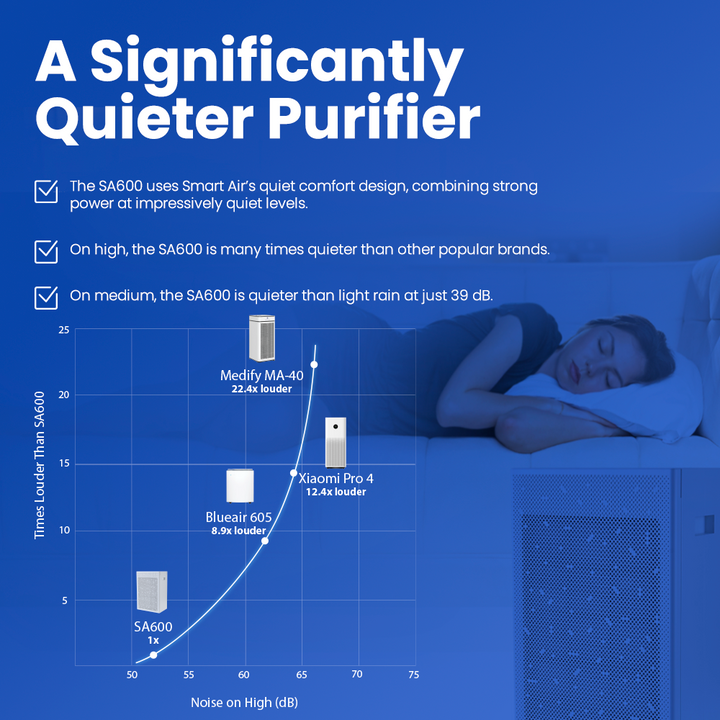 A Significantly Quieter Purifier

The SA600 uses Smart Air's quiet comfort design, combining strong power at impressively quiet levels.

On high, the SA600 is many times quieter than other popular brands.

On medium, the SA600 is quieter than light rain at just 39 dB.

Times Louder Than SA600

25
20
15
10
5

Medify MA-40
22.4x louder

Xiaomi Pro 4
12.4x louder

Blueair 605
8.9x louder

SA600
1x

50 55 60 65 70 75

Noise on High (dB)